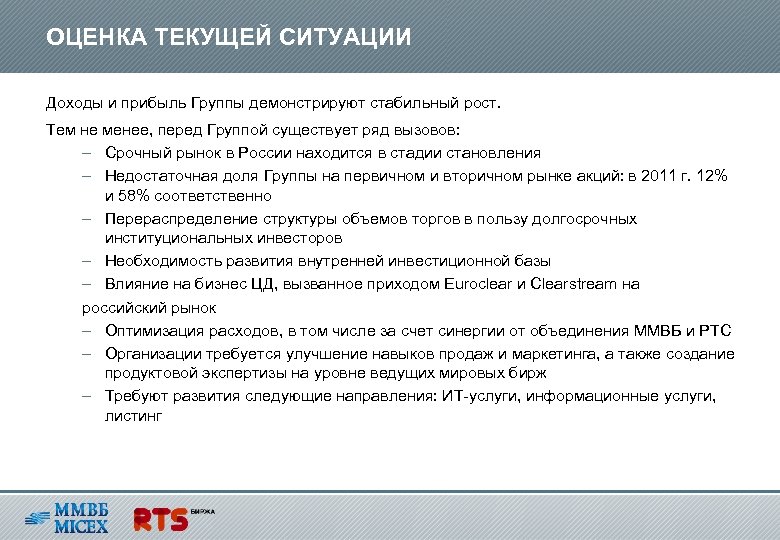 ОЦЕНКА ТЕКУЩЕЙ СИТУАЦИИ

Доходы и прибыль Группы демонстрируют стабильный рост.

Тем не менее, перед Группой существует ряд вызовов:
– Срочный рынок в России находится в стадии становления
– Недостаточная доля Группы на первичном и вторичном рынке акций: в 2011 г. 12% и 58% соответственно
– Перераспределение структуры объемов торгов в пользу долгосрочных институциональных инвесторов
– Необходимость развития внутренней инвестиционной базы
– Влияние на бизнес ЦД, вызванное приходом Euroclear и Clearstream на российский рынок
– Оптимизация расходов, в том числе за счет синергии от объединения ММВБ и РТС
– Организации требуется улучшение навыков продаж и маркетинга, а также создание продуктовой экспертизы на уровне ведущих мировых бирж
– Требуют развития следующие направления: ИТ-услуги, информационные услуги, листинг

ММВБ MICEX RTS БИРЖА